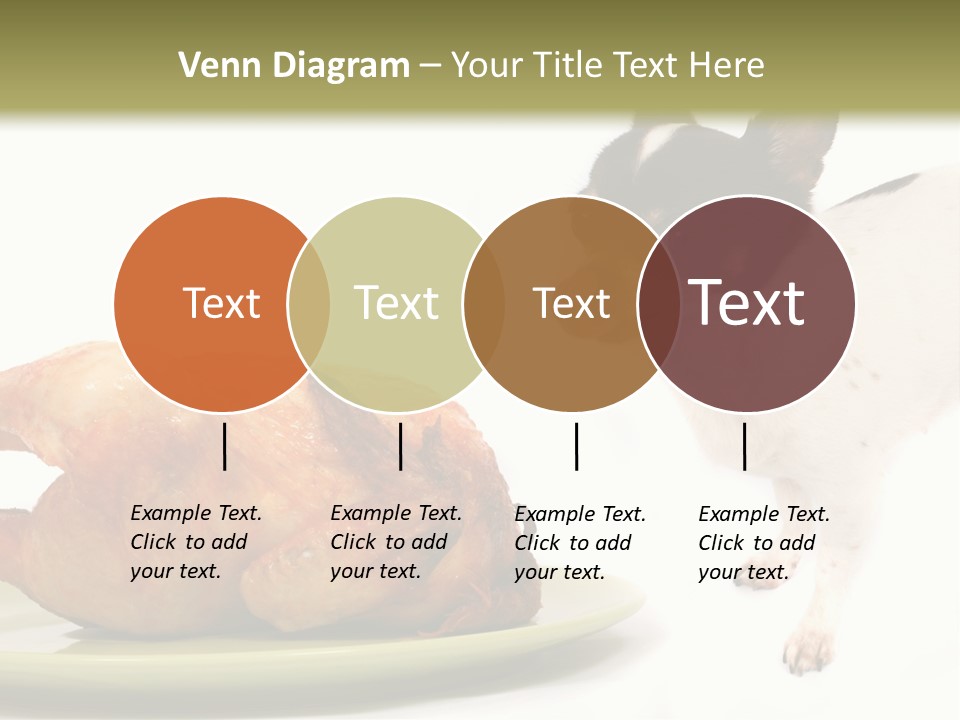 Venn Diagram – Your Title Text Here

Text

Text

Text

Text

Example Text. Click to add your text.

Example Text. Click to add your text.

Example Text. Click to add your text.

Example Text. Click to add your text.